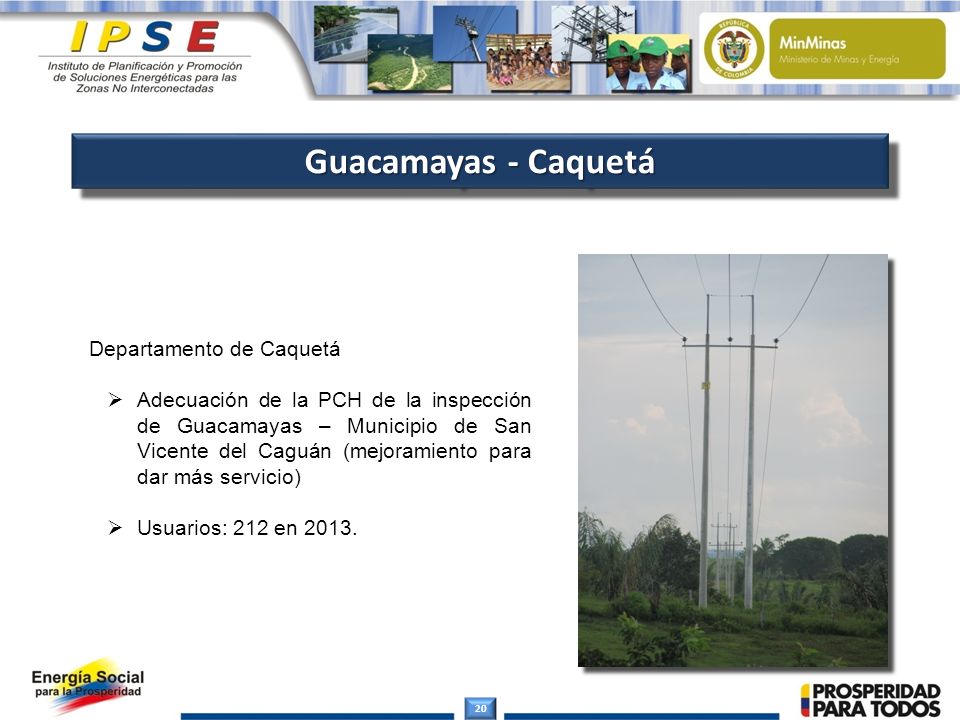 IPSE
Instituto de Planificación y Promoción de Soluciones Energéticas para las Zonas No Interconectadas

REPÚBLICA DE COLOMBIA

MinMinas
Ministerio de Minas y Energía

Guacamayas - Caquetá

Departamento de Caquetá

➢ Adecuación de la PCH de la inspección de Guacamayas – Municipio de San Vicente del Caguán (mejoramiento para dar más servicio)

➢ Usuarios: 212 en 2013.

Energía Social para la Prosperidad

20

PROSPERIDAD PARA TODOS